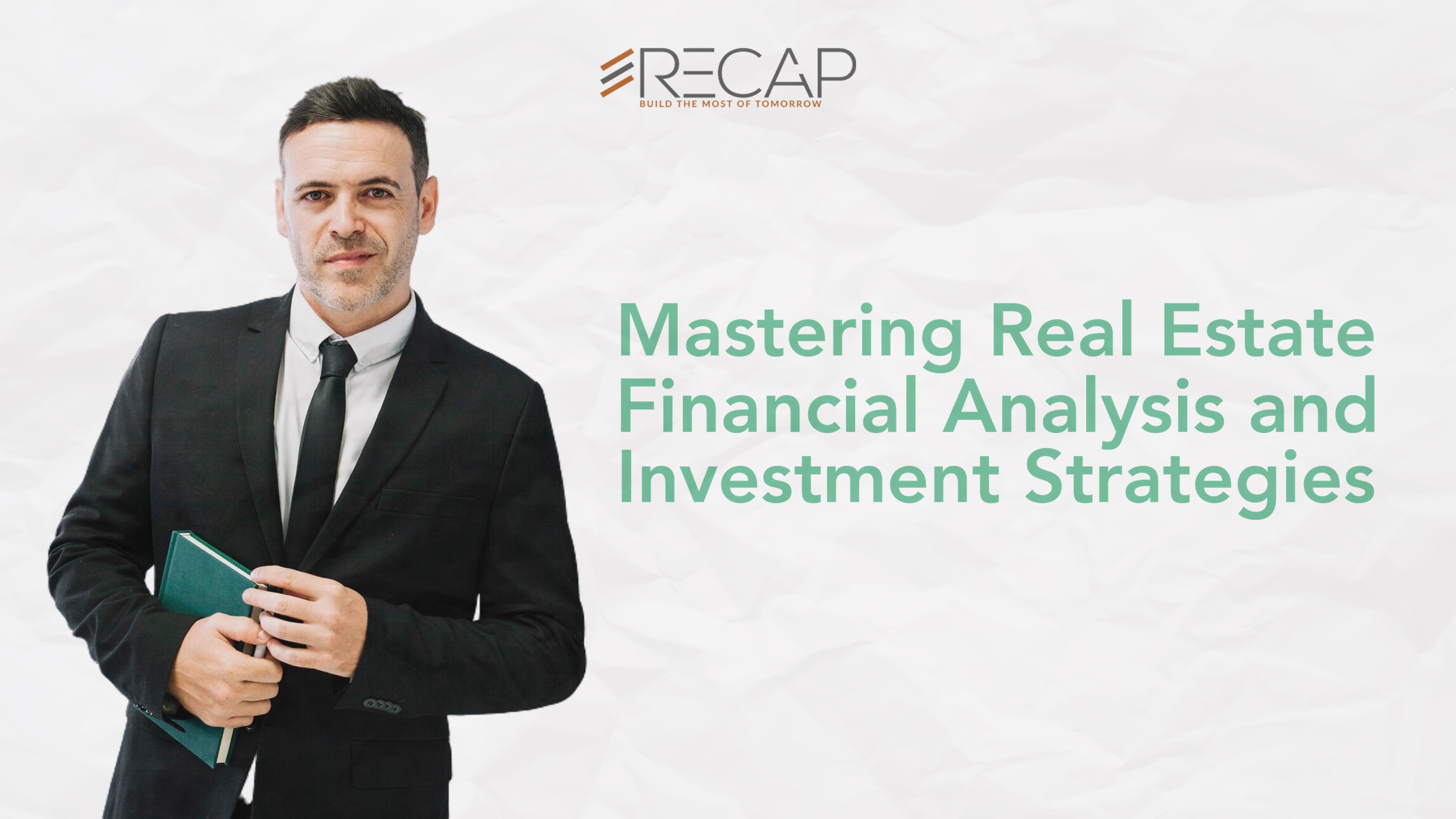 RECAP
BUILD THE MOST OF TOMORROW

Mastering Real Estate Financial Analysis and Investment Strategies